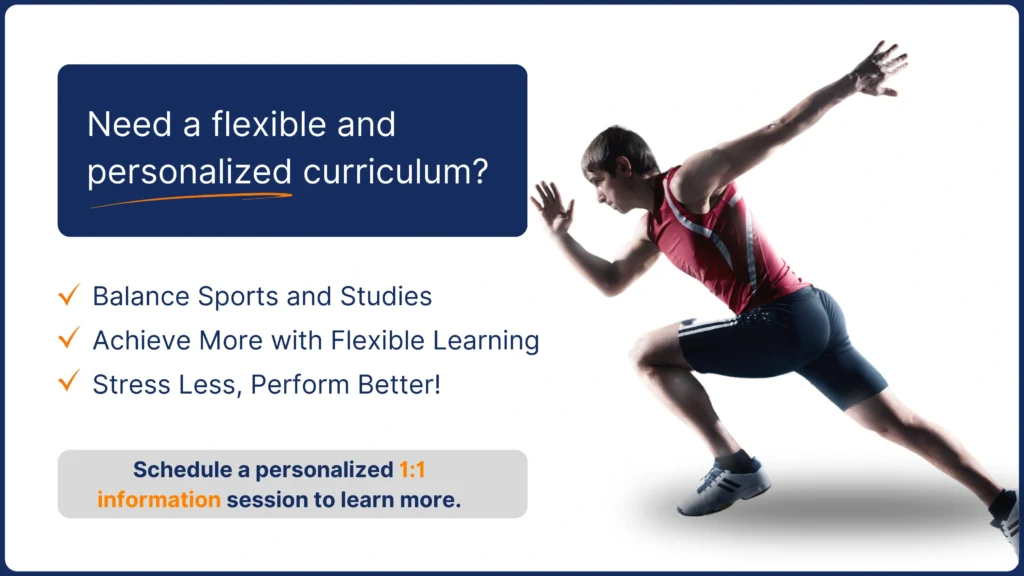 Need a flexible and personalized curriculum?

✓ Balance Sports and Studies
✓ Achieve More with Flexible Learning
✓ Stress Less, Perform Better!

Schedule a personalized 1:1 information session to learn more.